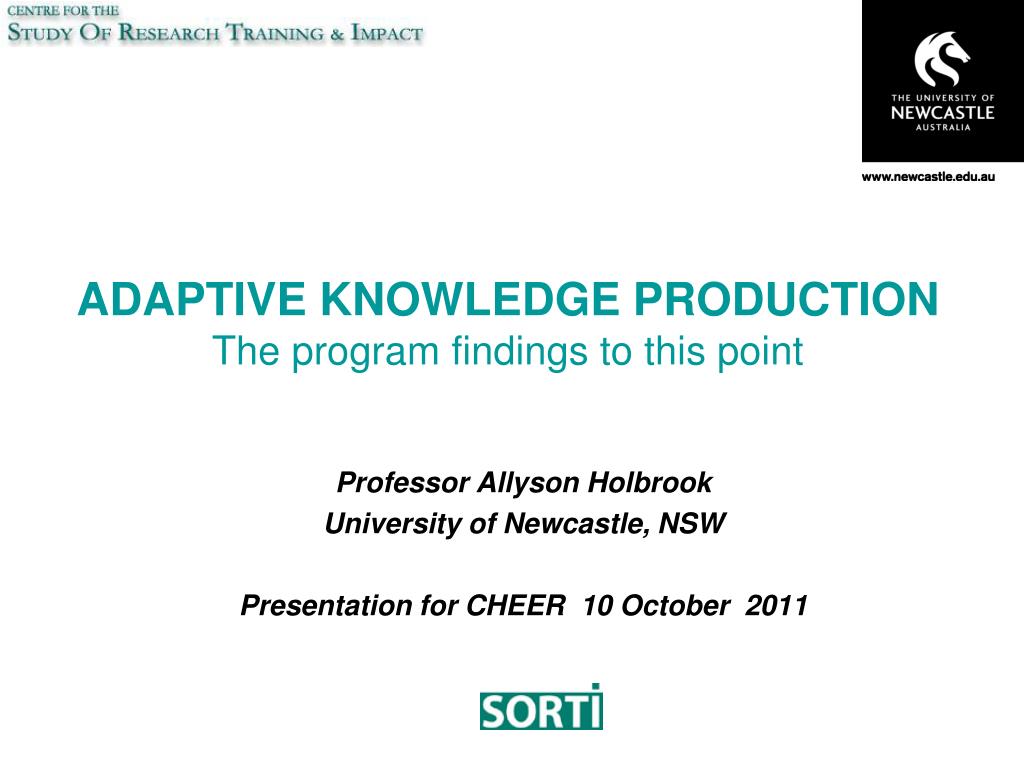 CENTRE FOR THE
STUDY OF RESEARCH TRAINING & IMPACT

THE UNIVERSITY OF
NEWCASTLE
AUSTRALIA

www.newcastle.edu.au

ADAPTIVE KNOWLEDGE PRODUCTION
The program findings to this point

Professor Allyson Holbrook
University of Newcastle, NSW

Presentation for CHEER 10 October 2011

SORTI